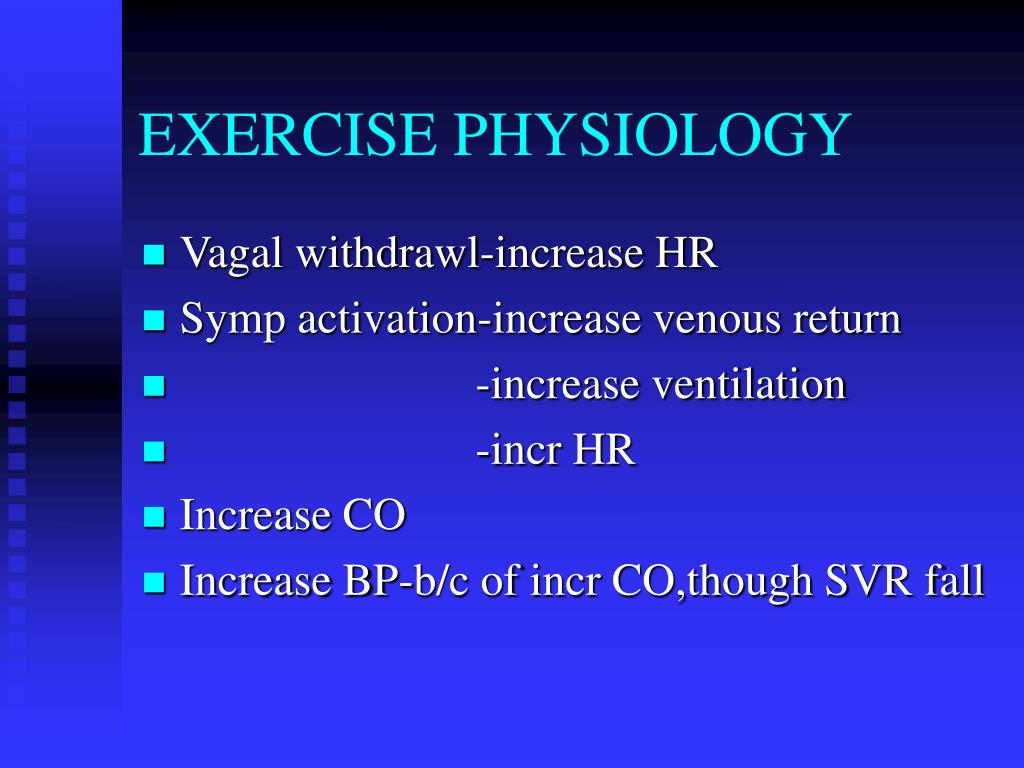 EXERCISE PHYSIOLOGY

- Vagal withdrawl-increase HR
- Symp activation-increase venous return
- -increase ventilation
- -incr HR
- Increase CO
- Increase BP-b/c of incr CO,though SVR fall